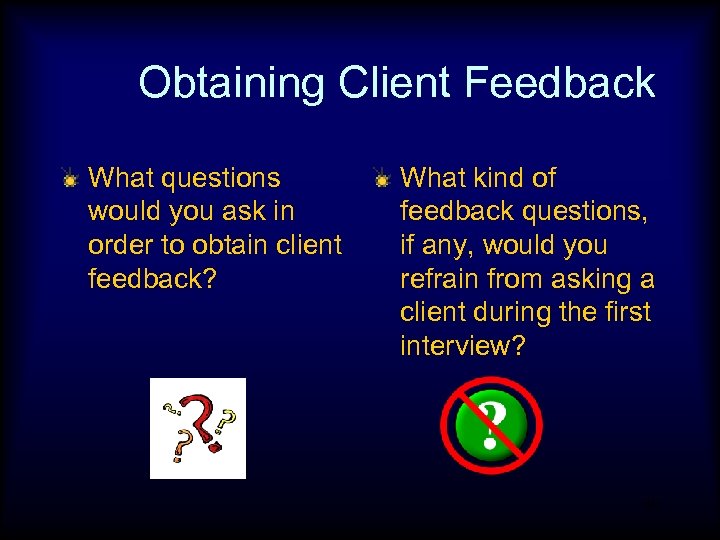 Obtaining Client Feedback

What questions would you ask in order to obtain client feedback?

What kind of feedback questions, if any, would you refrain from asking a client during the first interview?